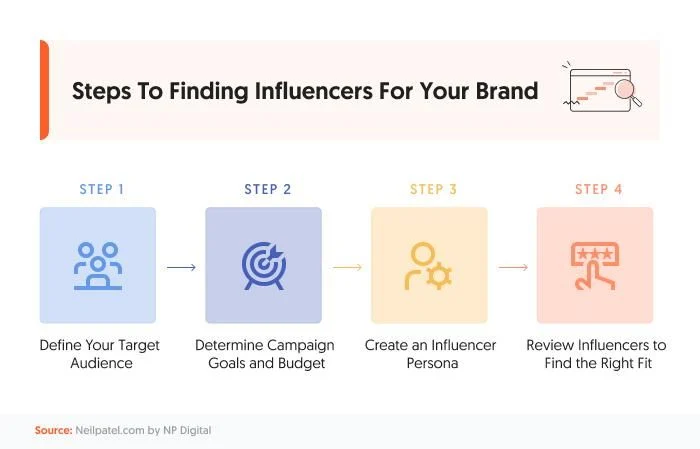 Steps To Finding Influencers For Your Brand

STEP 1

Define Your Target Audience

STEP 2

Determine Campaign Goals and Budget

STEP 3

Create an Influencer Persona

STEP 4

Review Influencers to Find the Right Fit

Source: Neilpatel.com by NP Digital